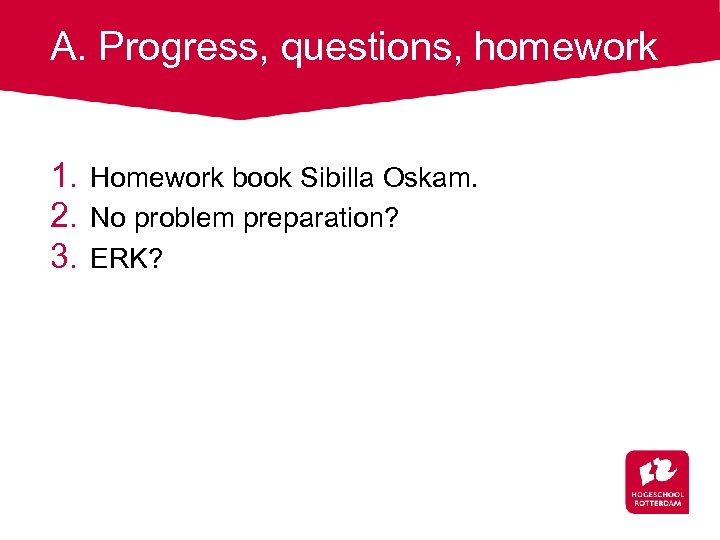 A. Progress, questions, homework

1. Homework book Sibilla Oskam.
2. No problem preparation?
3. ERK?

HOGESCHOOL ROTTERDAM